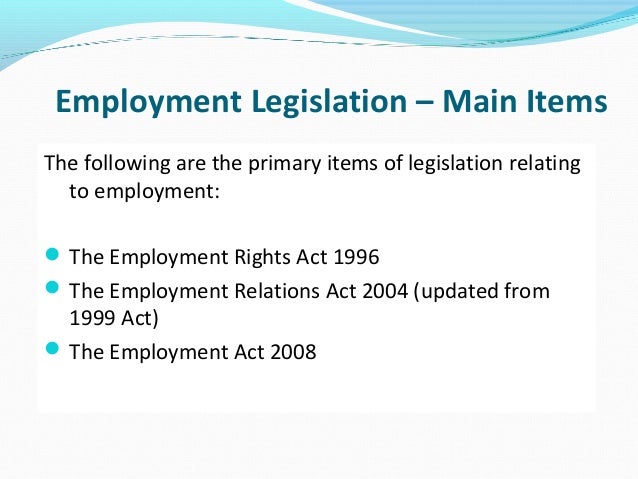 Employment Legislation – Main Items

The following are the primary items of legislation relating to employment:

- The Employment Rights Act 1996
- The Employment Relations Act 2004 (updated from 1999 Act)
- The Employment Act 2008